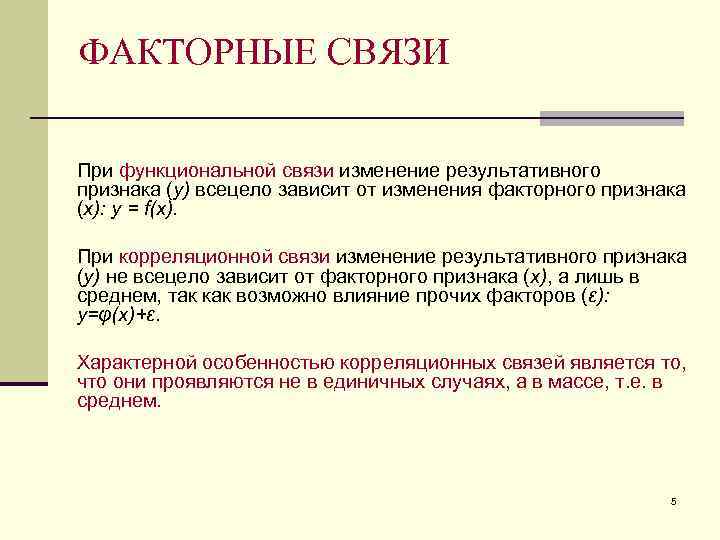 ФАКТОРНЫЕ СВЯЗИ

При функциональной связи изменение результативного признака ($y$) всецело зависит от изменения факторного признака ($x$): $y = f(x)$.

При корреляционной связи изменение результативного признака ($y$) не всецело зависит от факторного признака ($x$), а лишь в среднем, так как возможно влияние прочих факторов ($\varepsilon$): $y=\varphi(x)+\varepsilon$.

Характерной особенностью корреляционных связей является то, что они проявляются не в единичных случаях, а в массе, т.е. в среднем.

5